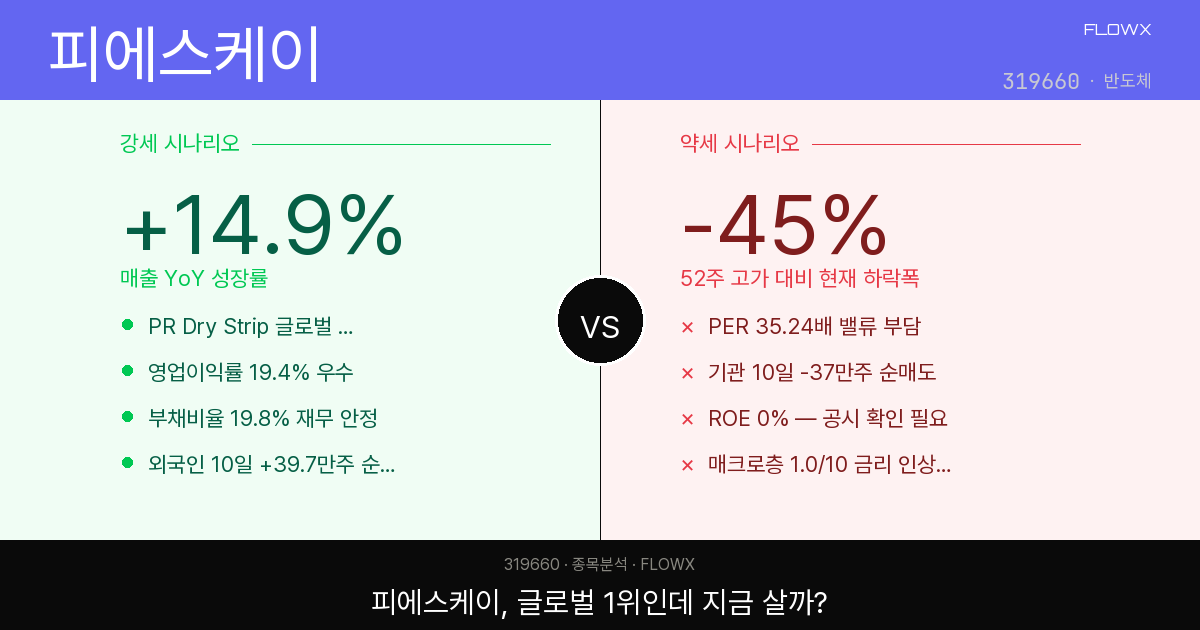 피에스케이

FLOWX

319660 · 반도체

강세 시나리오

+14.9%

매출 YoY 성장률

PR Dry Strip 글로벌 ...

영업이익률 19.4% 우수

부채비율 19.8% 재무 안정

외국인 10일 +39.7만주 순...

VS

약세 시나리오

-45%

52주 고가 대비 현재 하락폭

× PER 35.24배 밸류 부담

× 기관 10일 -37만주 순매도

× ROE 0% — 공시 확인 필요

× 매크로층 1.0/10 금리 인상...

319660 · 종목분석 · FLOWX

피에스케이, 글로벌 1위인데 지금 살까?